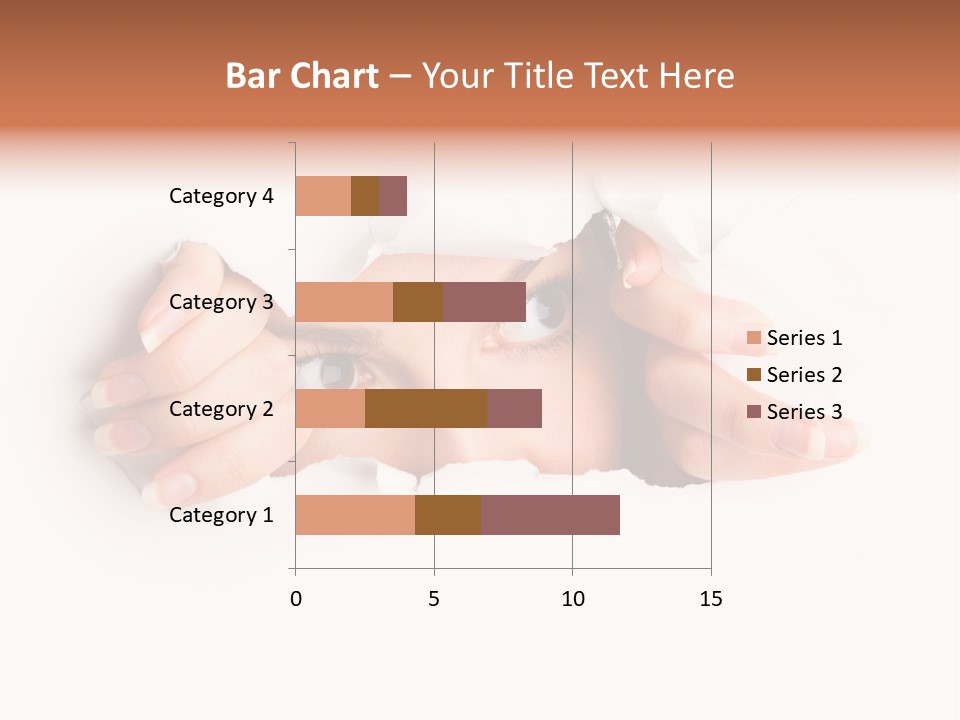 Bar Chart – Your Title Text Here

Category 4
Category 3
Category 2
Category 1

0
5
10
15

Series 1
Series 2
Series 3